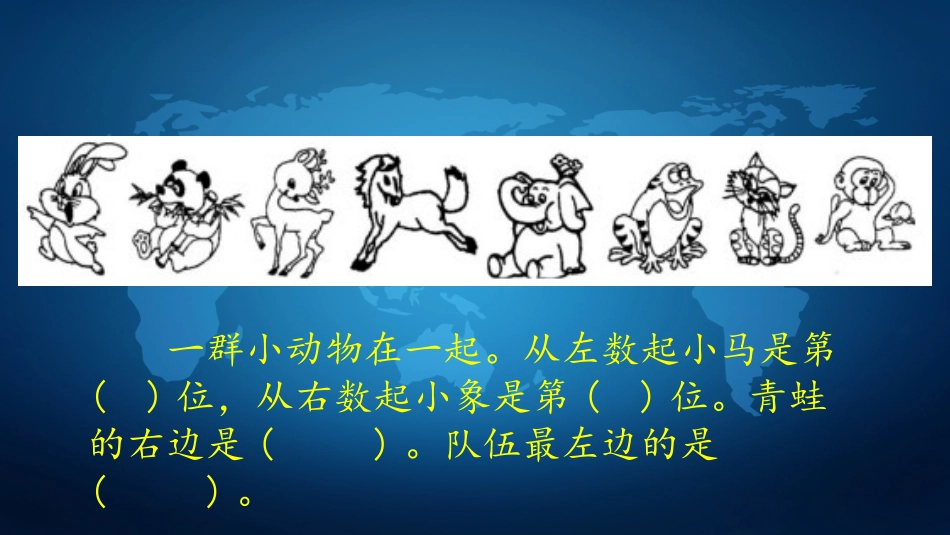 一群小动物在一起。从左数起小马是第（　）位，从右数起小象是第（　）位。青蛙的右边是（　　　）。队伍最左边的是（　　）。